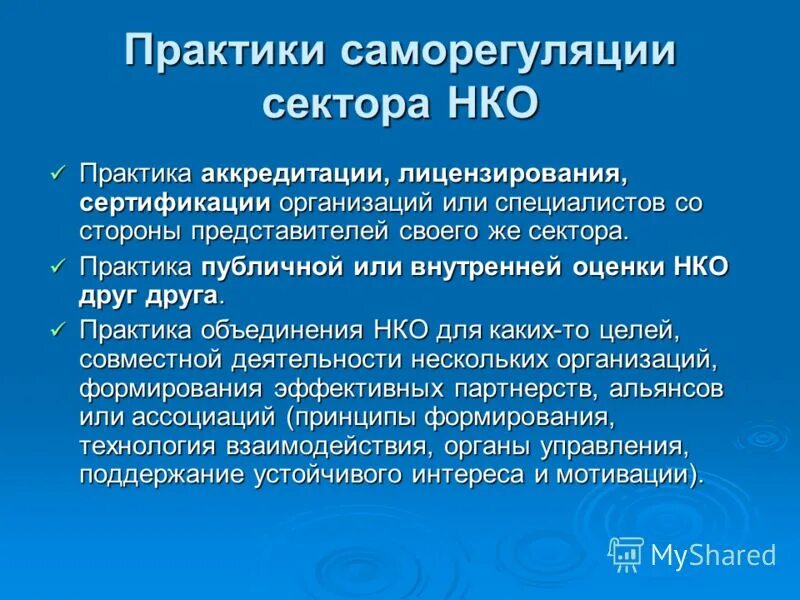 Практики саморегуляции сектора НКО

✓ Практика аккредитации, лицензирования, сертификации организаций или специалистов со стороны представителей своего же сектора.

✓ Практика публичной или внутренней оценки НКО друг друга.

✓ Практика объединения НКО для каких-то целей, совместной деятельности нескольких организаций, формирования эффективных партнерств, альянсов или ассоциаций (принципы формирования, технология взаимодействия, органы управления, поддержание устойчивого интереса и мотивации).

MyShared